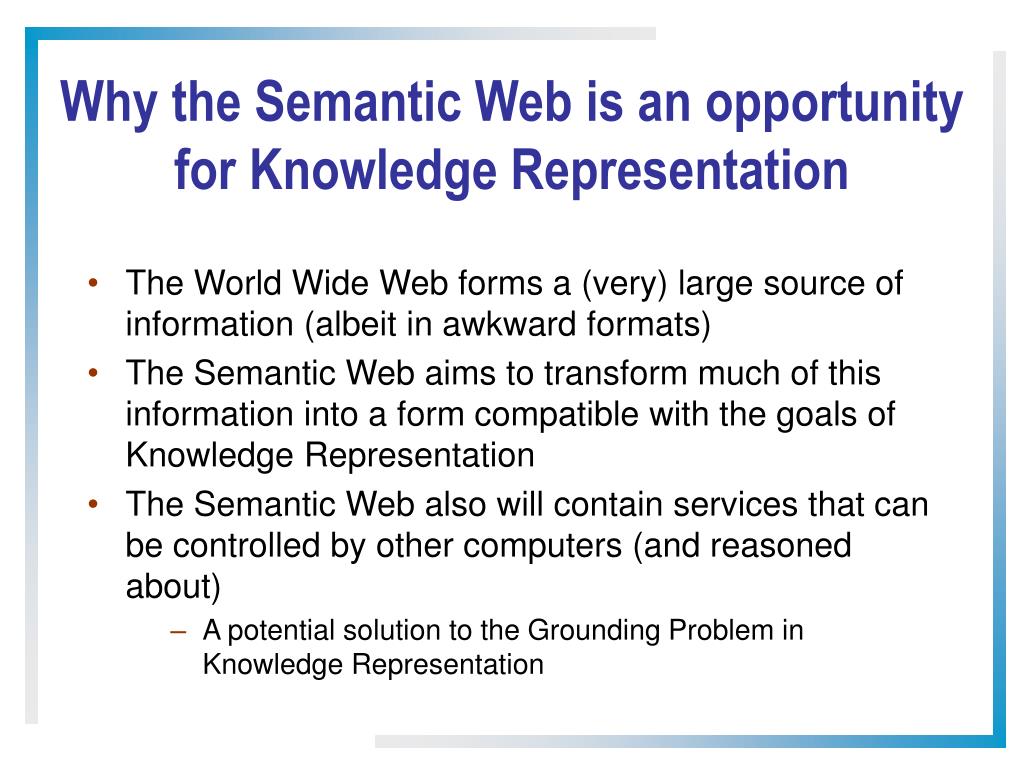 Why the Semantic Web is an opportunity for Knowledge Representation

• The World Wide Web forms a (very) large source of information (albeit in awkward formats)
• The Semantic Web aims to transform much of this information into a form compatible with the goals of Knowledge Representation
• The Semantic Web also will contain services that can be controlled by other computers (and reasoned about)
– A potential solution to the Grounding Problem in Knowledge Representation